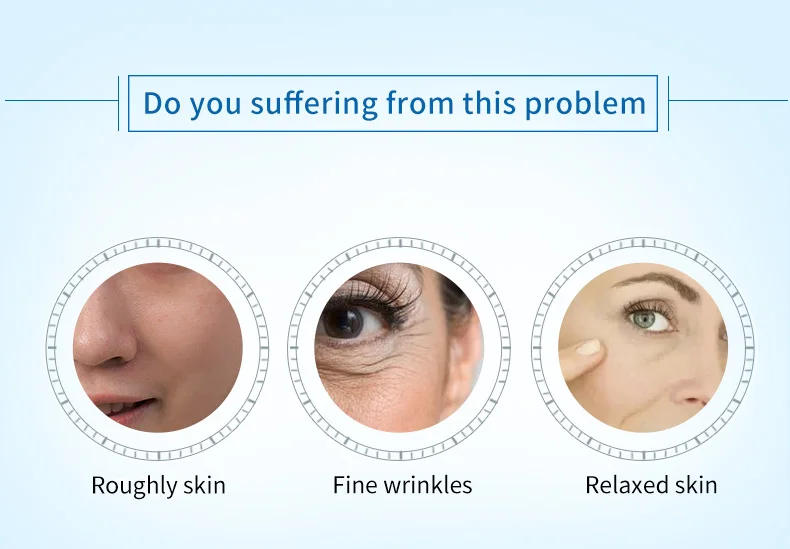 Do you suffering from this problem

Roughly skin

Fine wrinkles

Relaxed skin